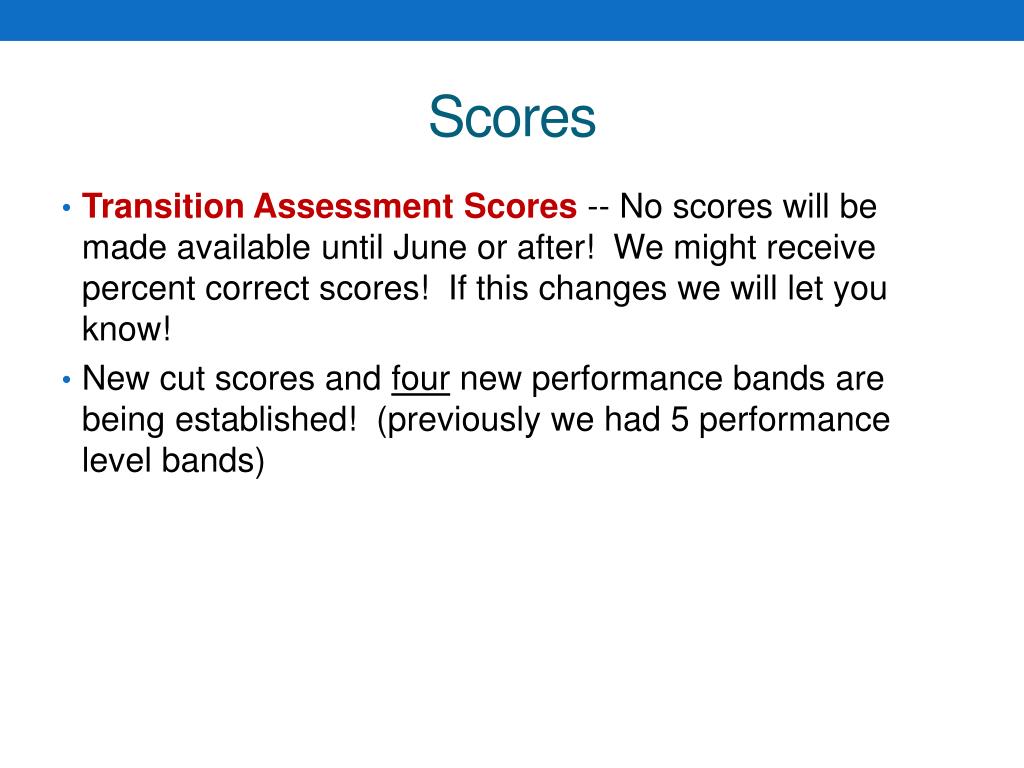 Scores

• Transition Assessment Scores -- No scores will be made available until June or after!  We might receive percent correct scores!  If this changes we will let you know!
• New cut scores and four new performance bands are being established!  (previously we had 5 performance level bands)